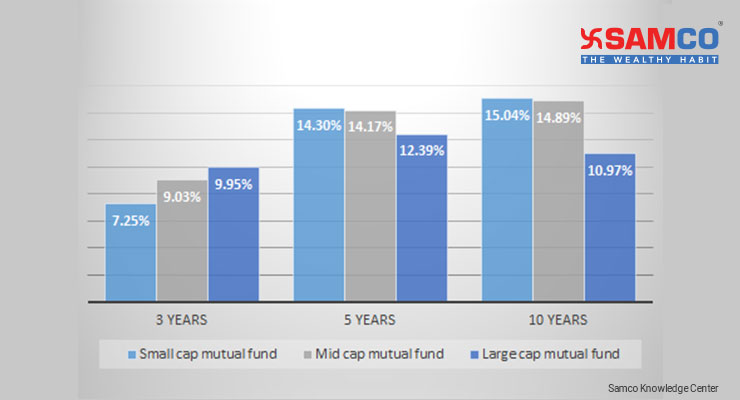 SAMCO®
THE WEALTHY HABIT

7.25%
9.03%
9.95%
14.30%
14.17%
12.39%
15.04%
14.89%
10.97%

3 YEARS
5 YEARS
10 YEARS

Small cap mutual fund
Mid cap mutual fund
Large cap mutual fund

Samco Knowledge Center